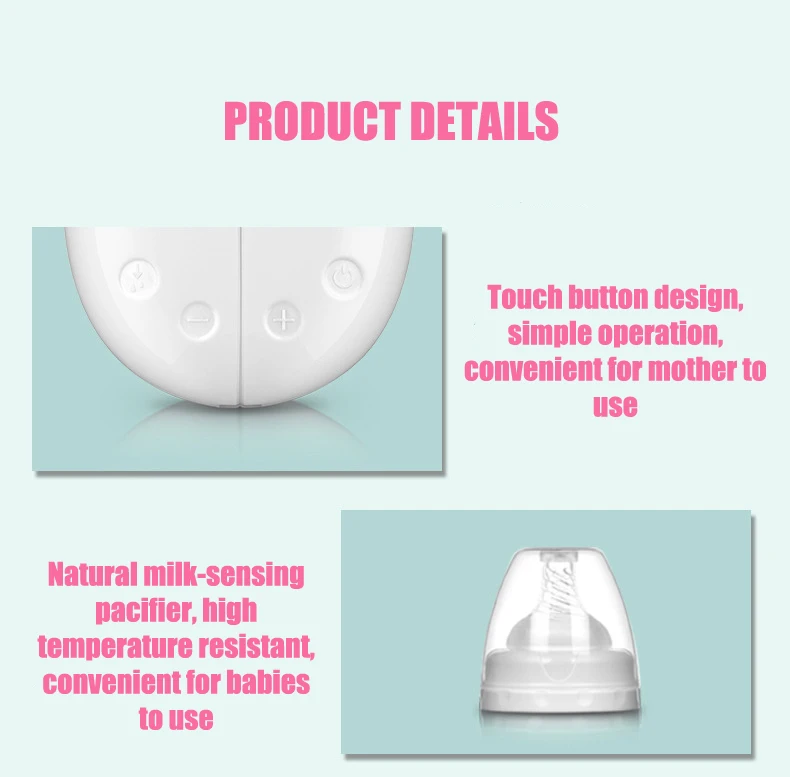 PRODUCT DETAILS

Touch button design, simple operation, convenient for mother to use

Natural milk-sensing pacifier, high temperature resistant, convenient for babies to use